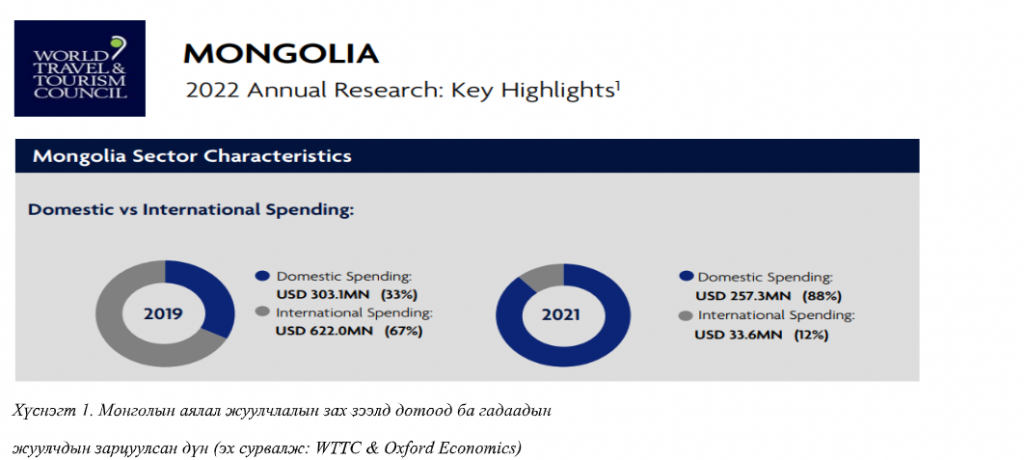 WORLD TRAVEL & TOURISM COUNCIL

MONGOLIA

2022 Annual Research: Key Highlights$^1$

Mongolia Sector Characteristics

Domestic vs International Spending:

2019

Domestic Spending: USD 303.1MN (33%)

International Spending: USD 622.0MN (67%)

2021

Domestic Spending: USD 257.3MN (88%)

International Spending: USD 33.6MN (12%)

Хүснэгт 1. Монголын аялал жуулчлалын зах зээлд дотоод ба гадаадын жуулчдын зарцуулсан дүн (эх сурвалж: WTTC & Oxford Economics)